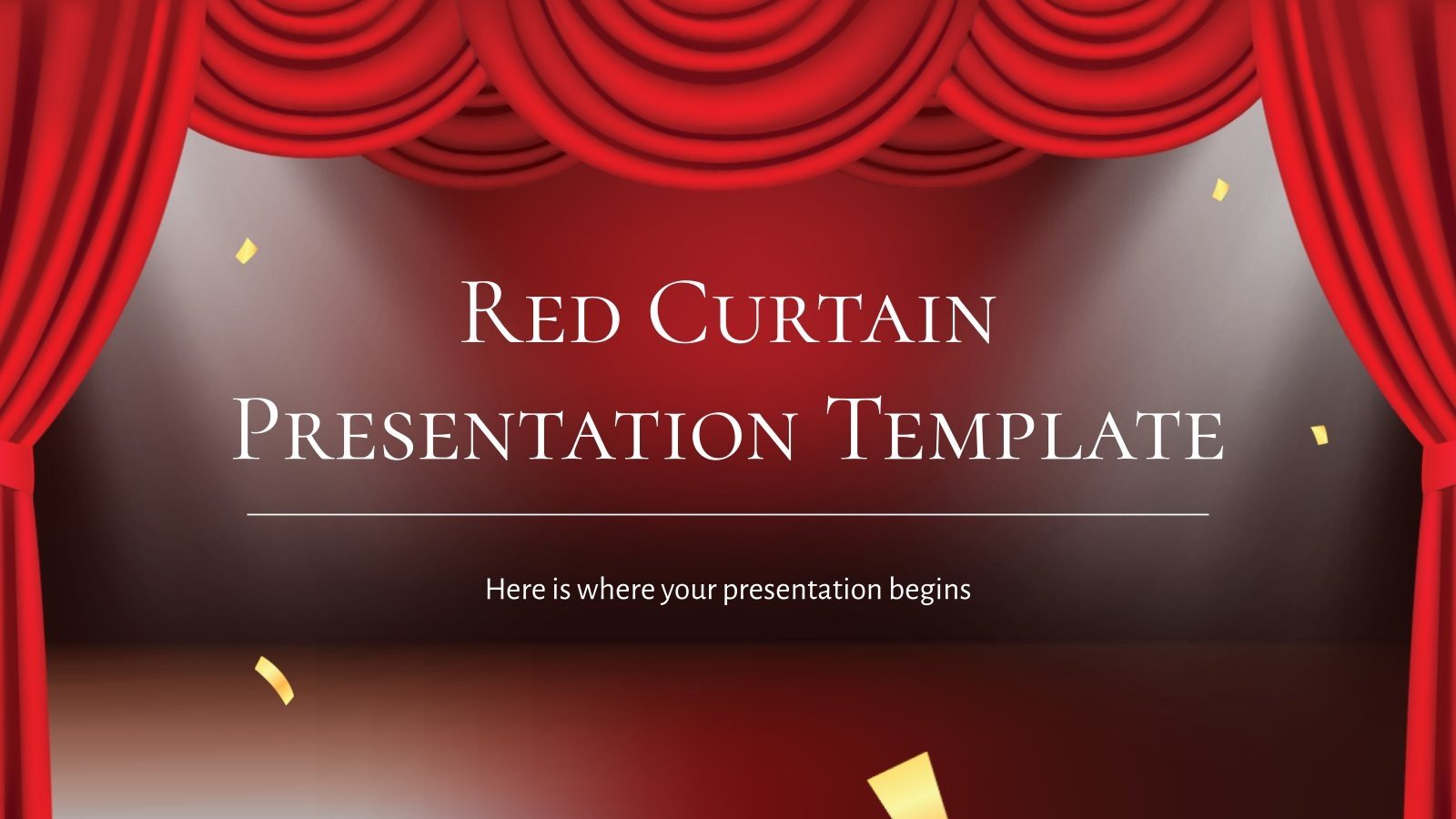 Red Curtain Presentation Template

Here is where your presentation begins